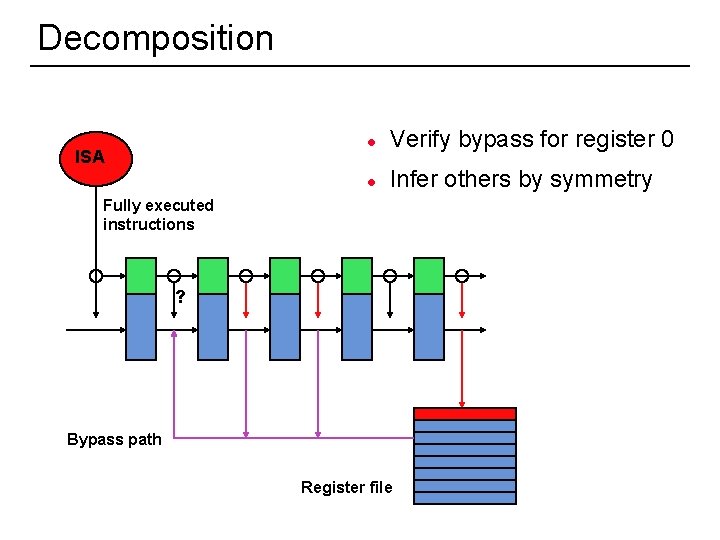 Decomposition

- Verify bypass for register 0
- Infer others by symmetry

ISA

Fully executed instructions

?

Bypass path

Register file